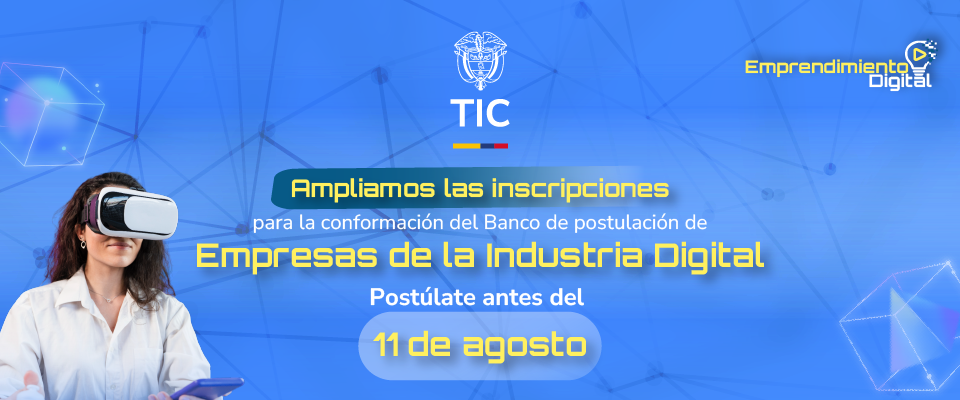 TIC

Emprendimiento Digital

Ampliamos las inscripciones

para la conformación del Banco de postulación de

Empresas de la Industria Digital

Postúlate antes del

11 de agosto